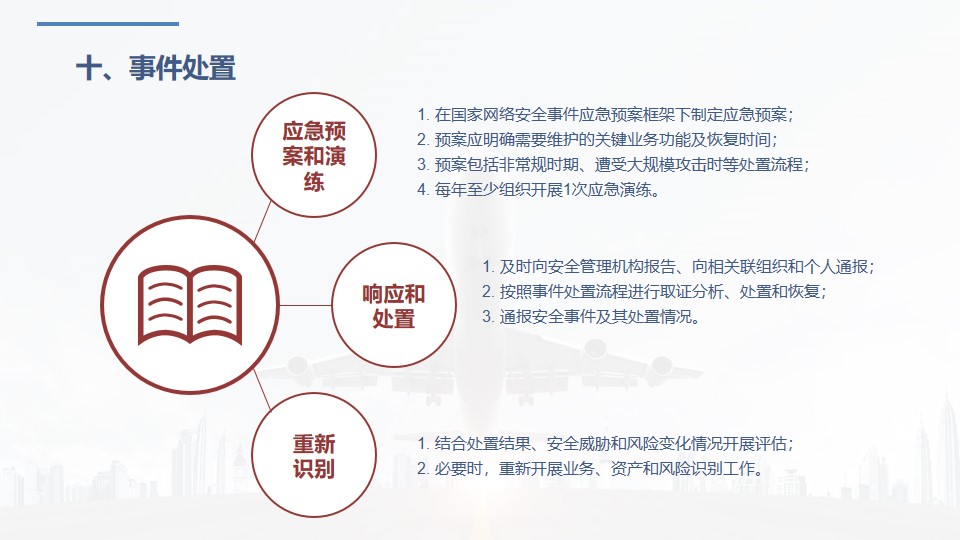 十、事件处置

应急预案和演练

1. 在国家网络安全事件应急预案框架下制定应急预案；
2. 预案应明确需要维护的关键业务功能及恢复时间；
3. 预案包括非常规时期、遭受大规模攻击时等处置流程；
4. 每年至少组织开展1次应急演练。

响应和处置

1. 及时向安全管理机构报告、向相关联组织和个人通报；
2. 按照事件处置流程进行取证分析、处置和恢复；
3. 通报安全事件及其处置情况。

重新识别

1. 结合处置结果、安全威胁和风险变化情况开展评估；
2. 必要时，重新开展业务、资产和风险识别工作。